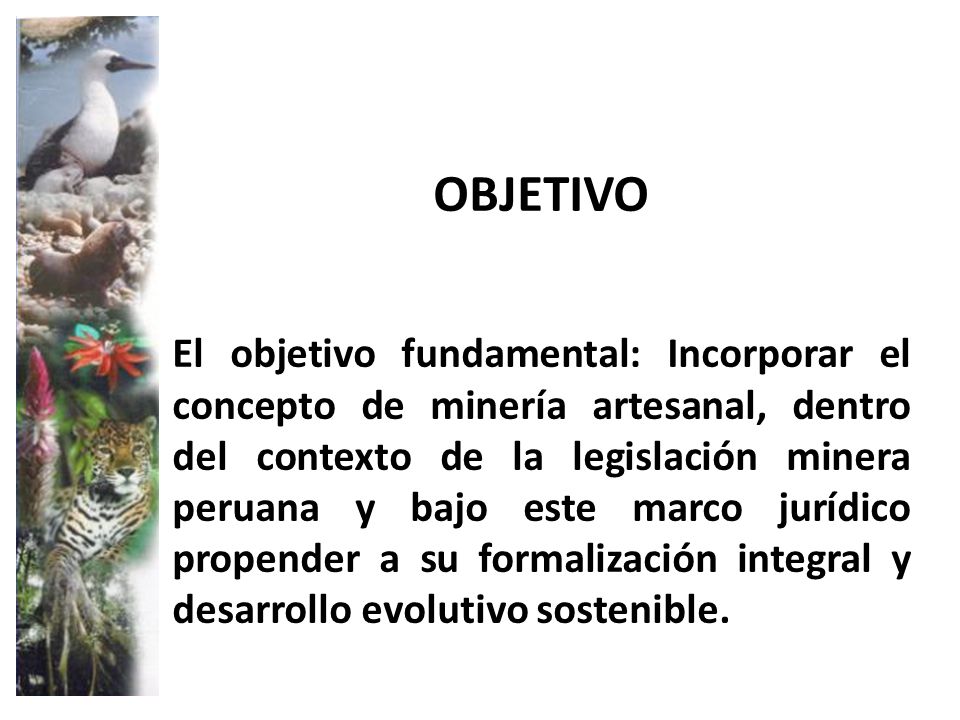 OBJETIVO

El objetivo fundamental: Incorporar el concepto de minería artesanal, dentro del contexto de la legislación minera peruana y bajo este marco jurídico propender a su formalización integral y desarrollo evolutivo sostenible.